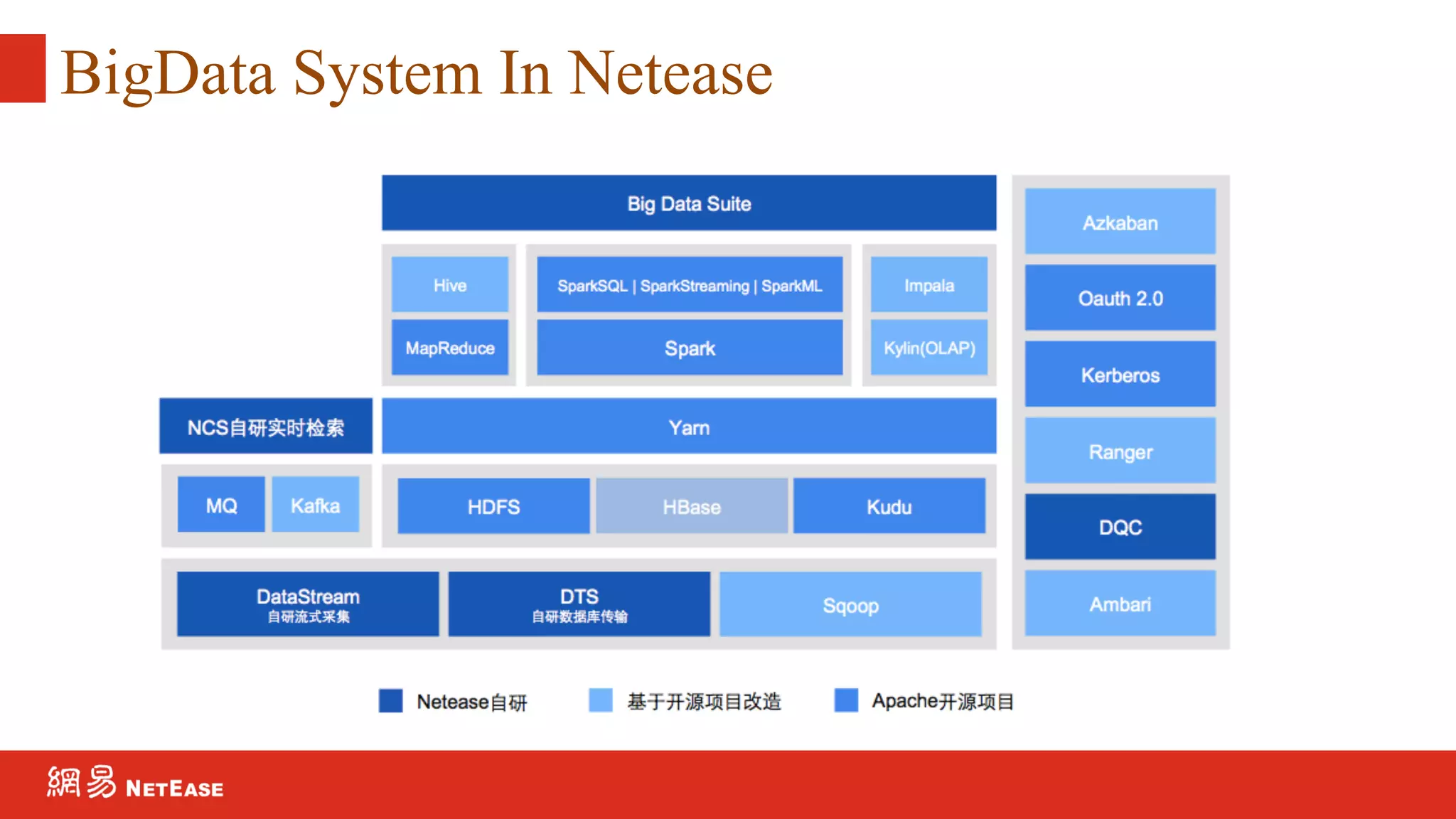 BigData System In Netease

Big Data Suite

Hive

MapReduce

SparkSQL | SparkStreaming | SparkML

Spark

Impala

Kylin(OLAP)

NCS自研实时检索

Yarn

MQ

Kafka

HDFS

HBase

Kudu

DataStream
自研流式采集

DTS
自研数据库传输

Sqoop

Azkaban

Oauth 2.0

Kerberos

Ranger

DQC

Ambari

Netease自研

基于开源项目改造

Apache开源项目

網易 NETEASE